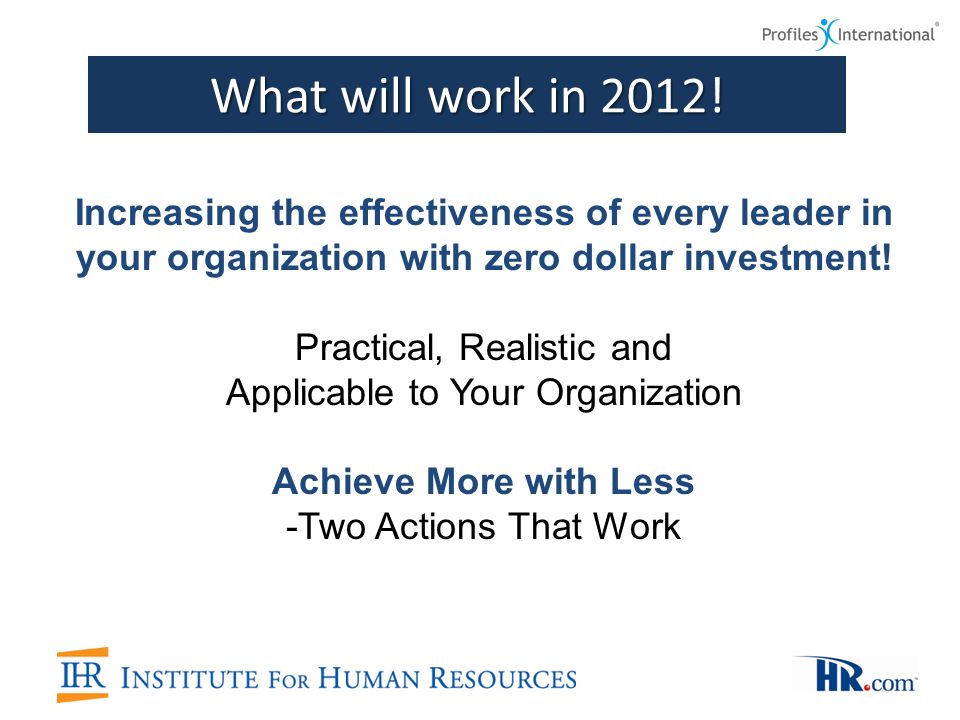 Profiles International®

What will work in 2012!

Increasing the effectiveness of every leader in your organization with zero dollar investment!

Practical, Realistic and
Applicable to Your Organization

Achieve More with Less
-Two Actions That Work

IHR INSTITUTE FOR HUMAN RESOURCES

HR.com